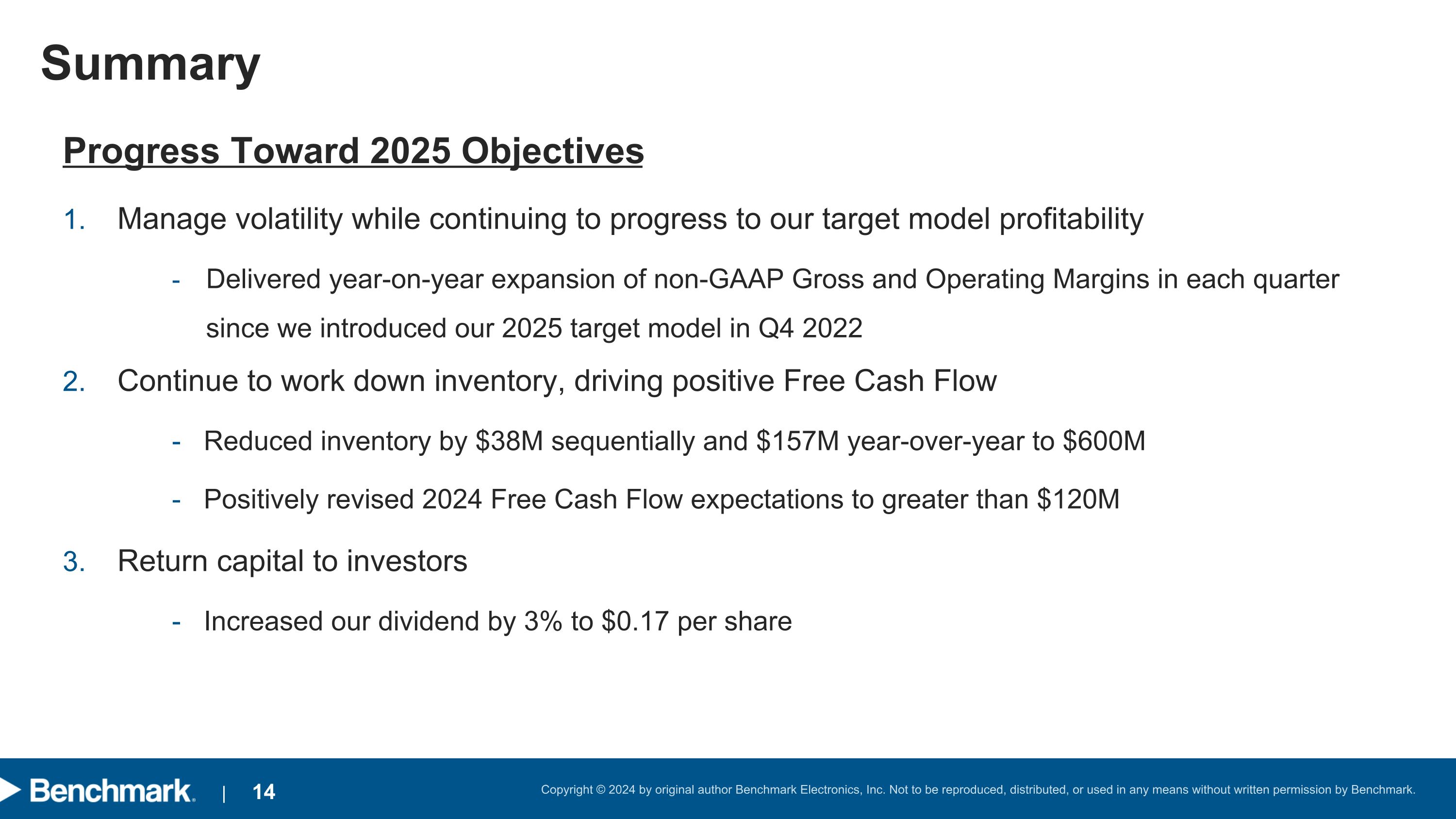 Summary

Progress Toward 2025 Objectives

1. Manage volatility while continuing to progress to our target model profitability

- Delivered year-on-year expansion of non-GAAP Gross and Operating Margins in each quarter since we introduced our 2025 target model in Q4 2022

2. Continue to work down inventory, driving positive Free Cash Flow

- Reduced inventory by \$38M sequentially and \$157M year-over-year to \$600M

- Positively revised 2024 Free Cash Flow expectations to greater than \$120M

3. Return capital to investors

- Increased our dividend by 3% to \$0.17 per share

Benchmark. | 14

Copyright © 2024 by original author Benchmark Electronics, Inc. Not to be reproduced, distributed, or used in any means without written permission by Benchmark.